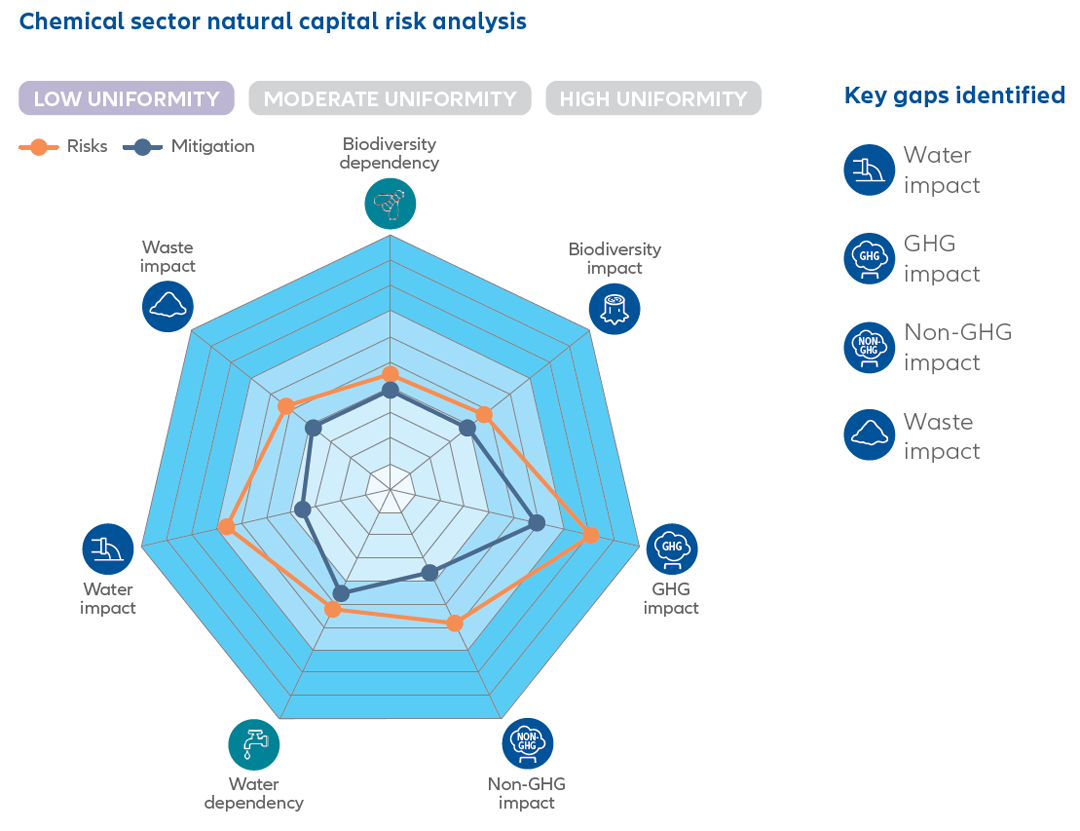 Chemical sector natural capital risk analysis

LOW UNIFORMITY MODERATE UNIFORMITY HIGH UNIFORMITY

Risks Mitigation

Biodiversity dependency

Biodiversity impact

GHG

GHG impact

NON-GHG

Non-GHG impact

Water dependency

Water impact

Waste impact

Key gaps identified

Water impact

GHG

GHG impact

NON-GHG

Non-GHG impact

Waste impact